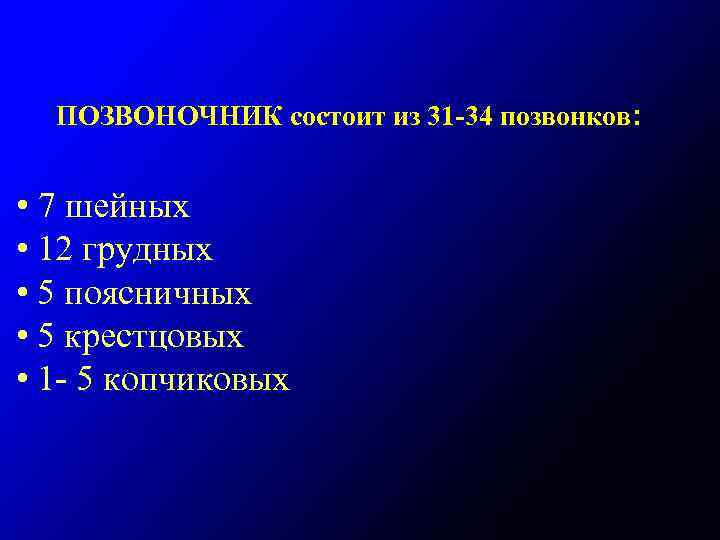 ПОЗВОНОЧНИК состоит из 31-34 позвонков:

• 7 шейных
• 12 грудных
• 5 поясничных
• 5 крестцовых
• 1- 5 копчиковых